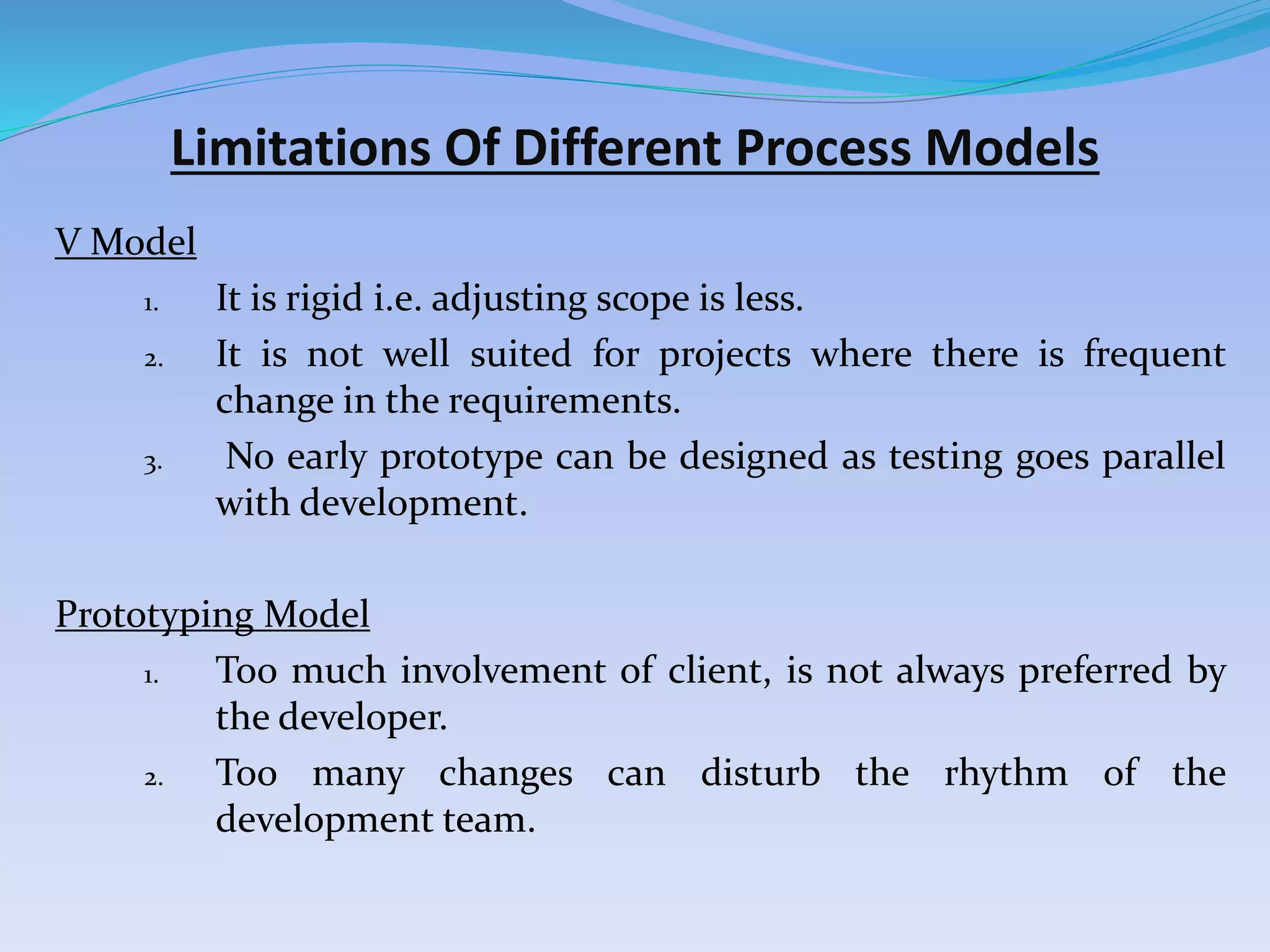 Limitations Of Different Process Models

V Model

1. It is rigid i.e. adjusting scope is less.
2. It is not well suited for projects where there is frequent change in the requirements.
3. No early prototype can be designed as testing goes parallel with development.

Prototyping Model

1. Too much involvement of client, is not always preferred by the developer.
2. Too many changes can disturb the rhythm of the development team.